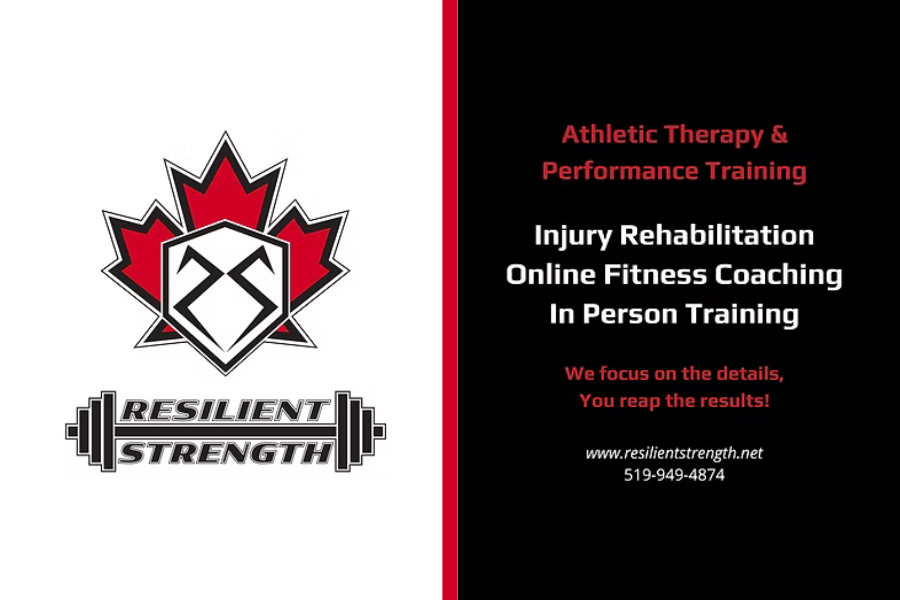 RS

RESILIENT STRENGTH

Athletic Therapy & Performance Training

Injury Rehabilitation
Online Fitness Coaching
In Person Training

We focus on the details,
You reap the results!

www.resilientstrength.net
519-949-4874